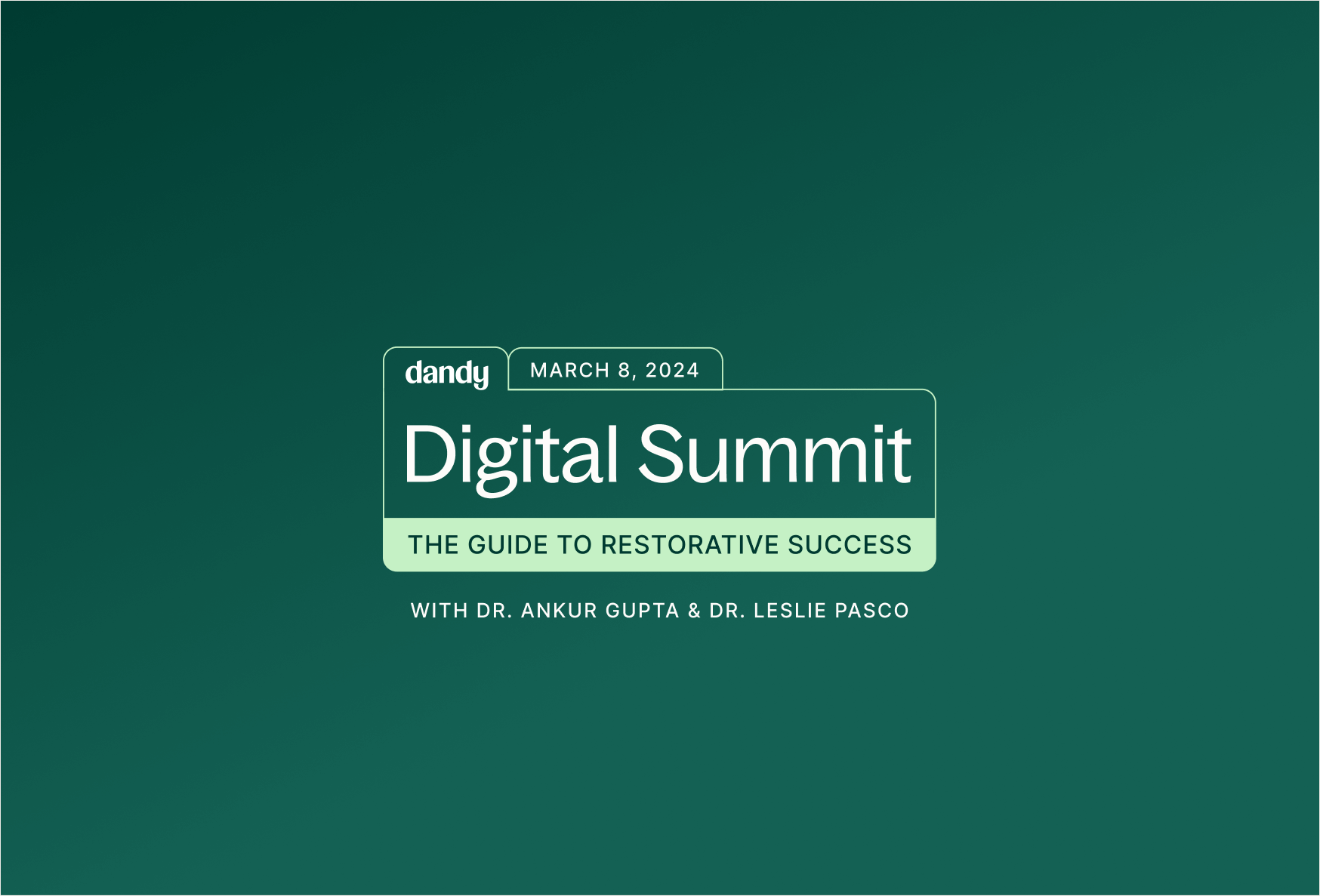 dandy
MARCH 8, 2024

Digital Summit

THE GUIDE TO RESTORATIVE SUCCESS

WITH DR. ANKUR GUPTA & DR. LESLIE PASCO